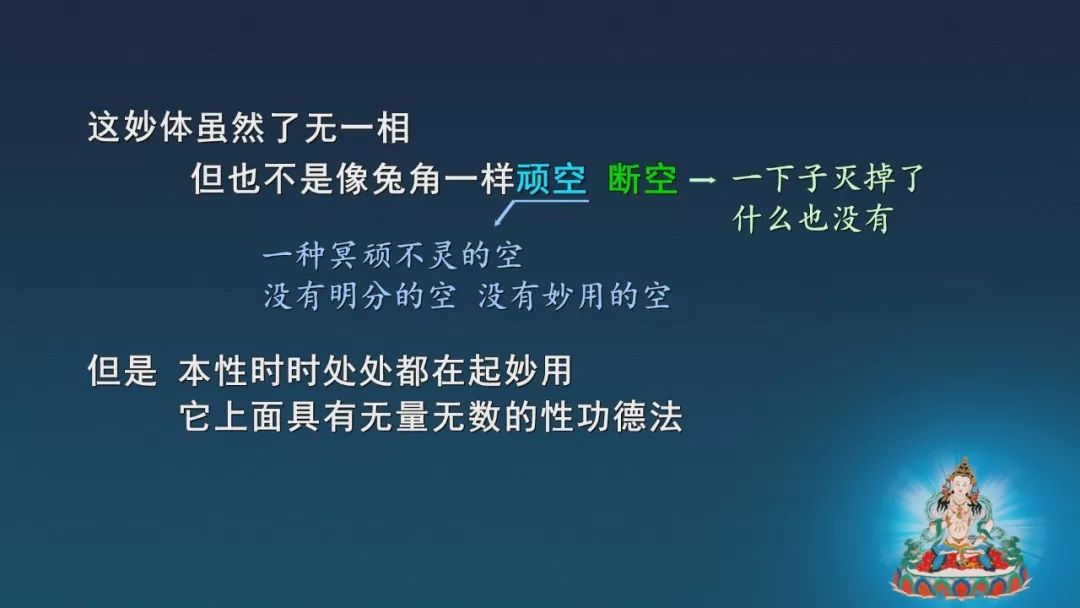 这妙体虽然了无一相

但也不是像兔角一样顽空 断空 → 一下子灭掉了 什么也没有

一种冥顽不灵的空
没有明分的空 没有妙用的空

但是 本性时时处处都在起妙用
它上面具有无量无数的性功德法